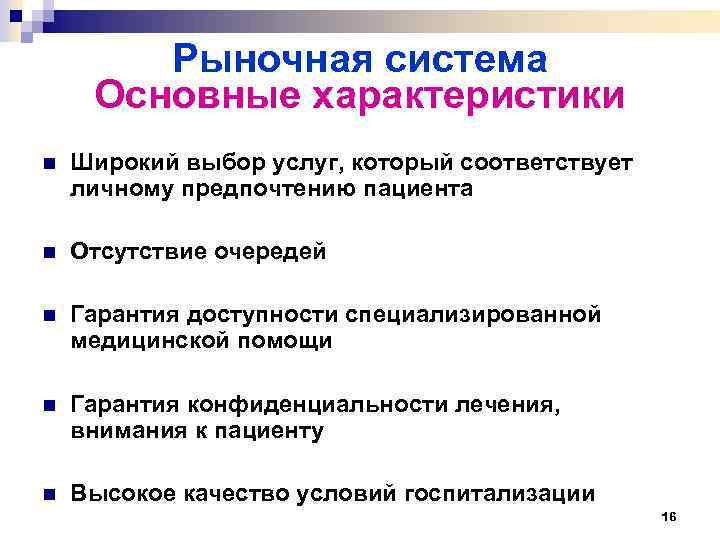 Рыночная система
Основные характеристики

■ Широкий выбор услуг, который соответствует личному предпочтению пациента

■ Отсутствие очередей

■ Гарантия доступности специализированной медицинской помощи

■ Гарантия конфиденциальности лечения, внимания к пациенту

■ Высокое качество условий госпитализации

16